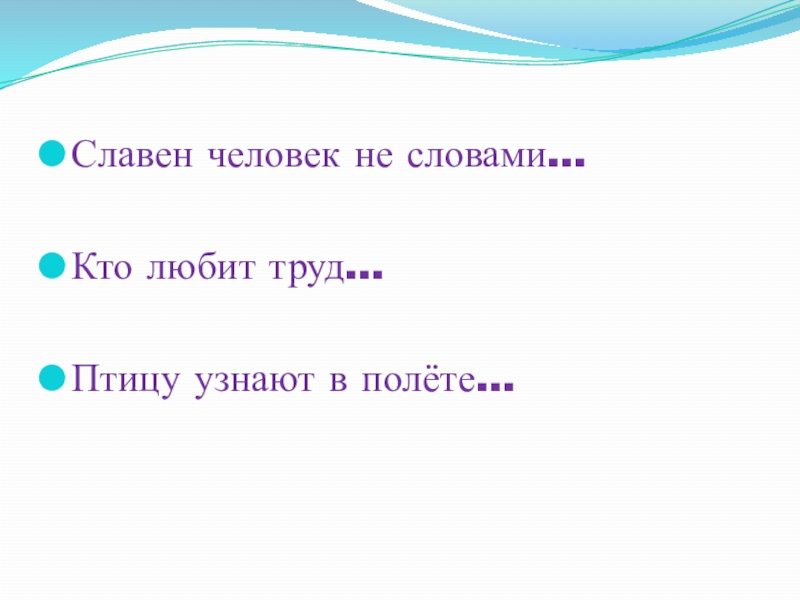 Славен человек не словами…

Кто любит труд…

Птицу узнают в полёте…